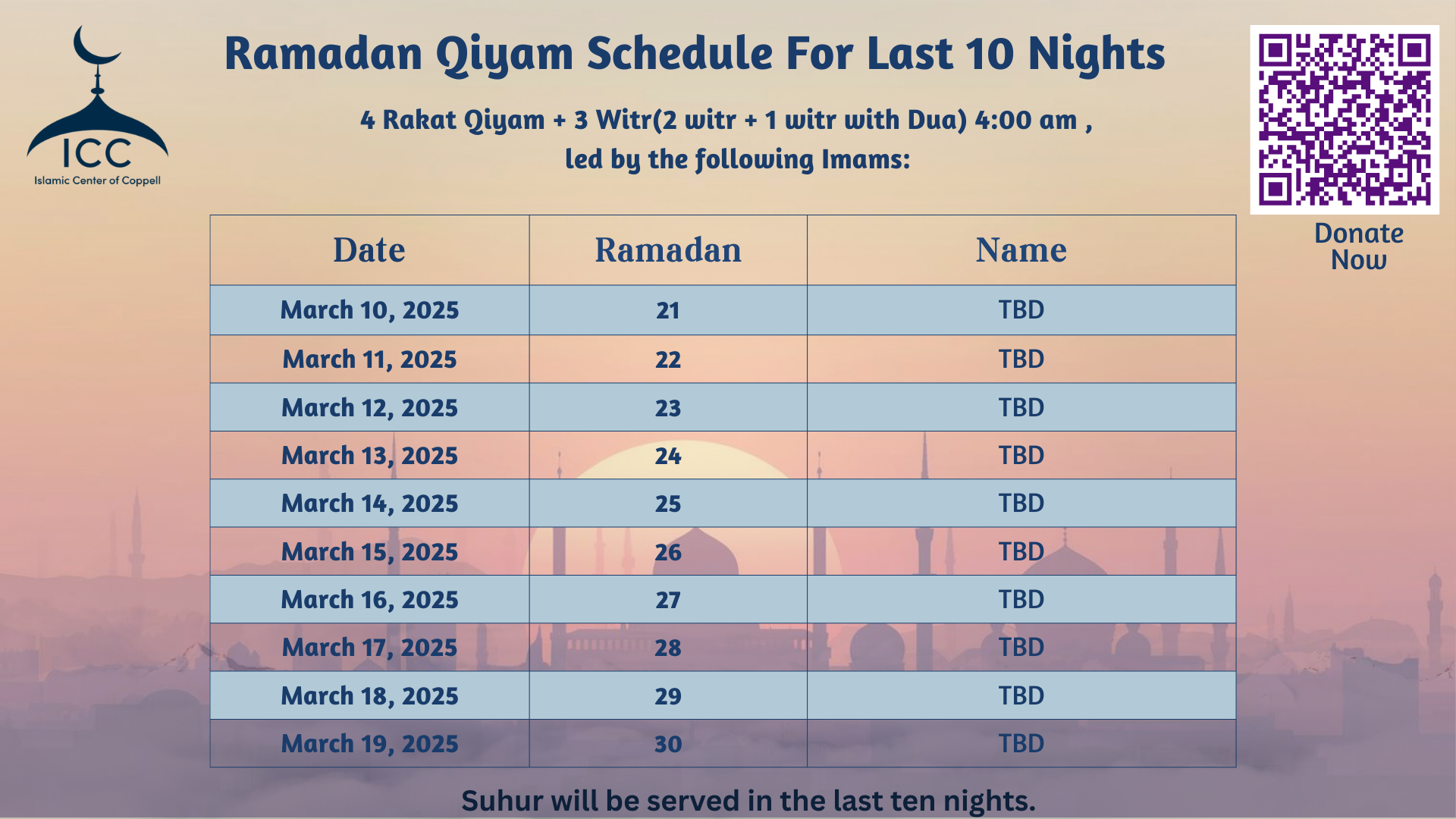 ICC
Islamic Center of Coppell

Ramadan Qiyam Schedule For Last 10 Nights

4 Rakat Qiyam + 3 Witr(2 witr + 1 witr with Dua) 4:00 am ,
led by the following Imams:

Donate Now

| Date | Ramadan | Name |
|---|---|---|
| March 10, 2025 | 21 | TBD |
| March 11, 2025 | 22 | TBD |
| March 12, 2025 | 23 | TBD |
| March 13, 2025 | 24 | TBD |
| March 14, 2025 | 25 | TBD |
| March 15, 2025 | 26 | TBD |
| March 16, 2025 | 27 | TBD |
| March 17, 2025 | 28 | TBD |
| March 18, 2025 | 29 | TBD |
| March 19, 2025 | 30 | TBD |

Suhur will be served in the last ten nights.